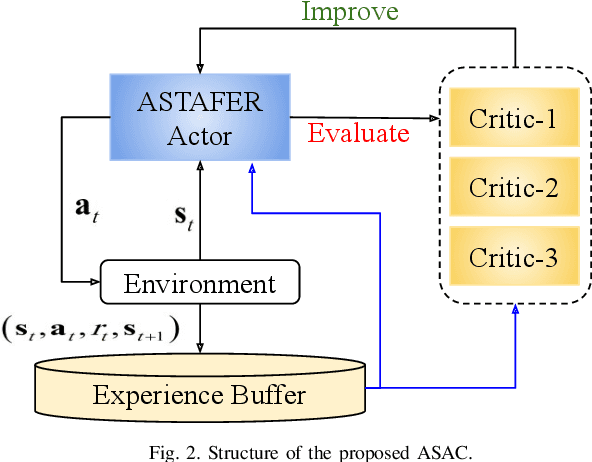 Improve

ASTAFER
Actor

Evaluate

Critic-1

Critic-2

Critic-3

$\mathbf{a}_t$

$\mathbf{s}_t$

Environment

$(\mathbf{s}_t, \mathbf{a}_t, r_t, \mathbf{s}_{t+1})$

Experience Buffer

Fig. 2. Structure of the proposed ASAC.